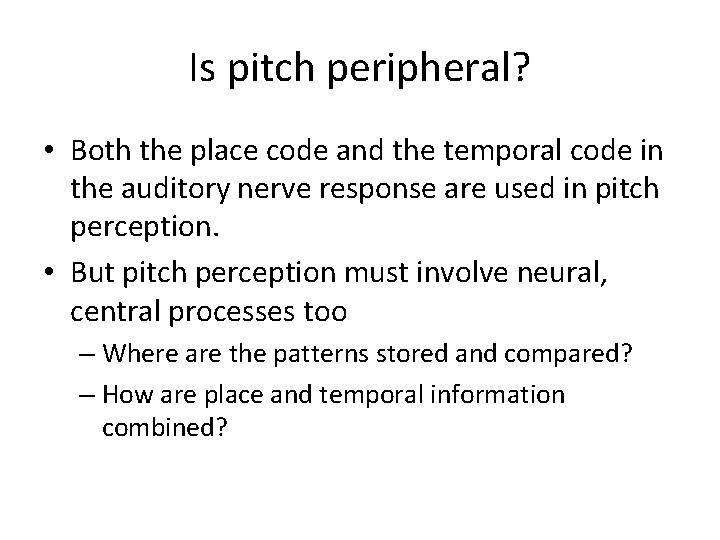 Is pitch peripheral?

• Both the place code and the temporal code in the auditory nerve response are used in pitch perception.

• But pitch perception must involve neural, central processes too

– Where are the patterns stored and compared?

– How are place and temporal information combined?